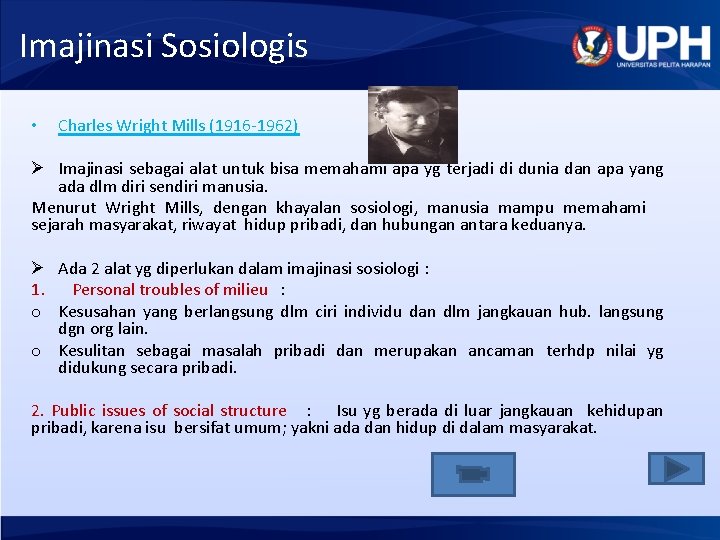 Imajinasi Sosiologis

UPH
UNIVERSITAS PELITA HARAPAN

• Charles Wright Mills (1916-1962)

➢ Imajinasi sebagai alat untuk bisa memahami apa yg terjadi di dunia dan apa yang ada dlm diri sendiri manusia.

Menurut Wright Mills, dengan khayalan sosiologi, manusia mampu memahami sejarah masyarakat, riwayat hidup pribadi, dan hubungan antara keduanya.

➢ Ada 2 alat yg diperlukan dalam imajinasi sosiologi :

1. Personal troubles of milieu :

o Kesusahan yang berlangsung dlm ciri individu dan dlm jangkauan hub. langsung dgn org lain.

o Kesulitan sebagai masalah pribadi dan merupakan ancaman terhdp nilai yg didukung secara pribadi.

2. Public issues of social structure : Isu yg berada di luar jangkauan kehidupan pribadi, karena isu bersifat umum; yakni ada dan hidup di dalam masyarakat.